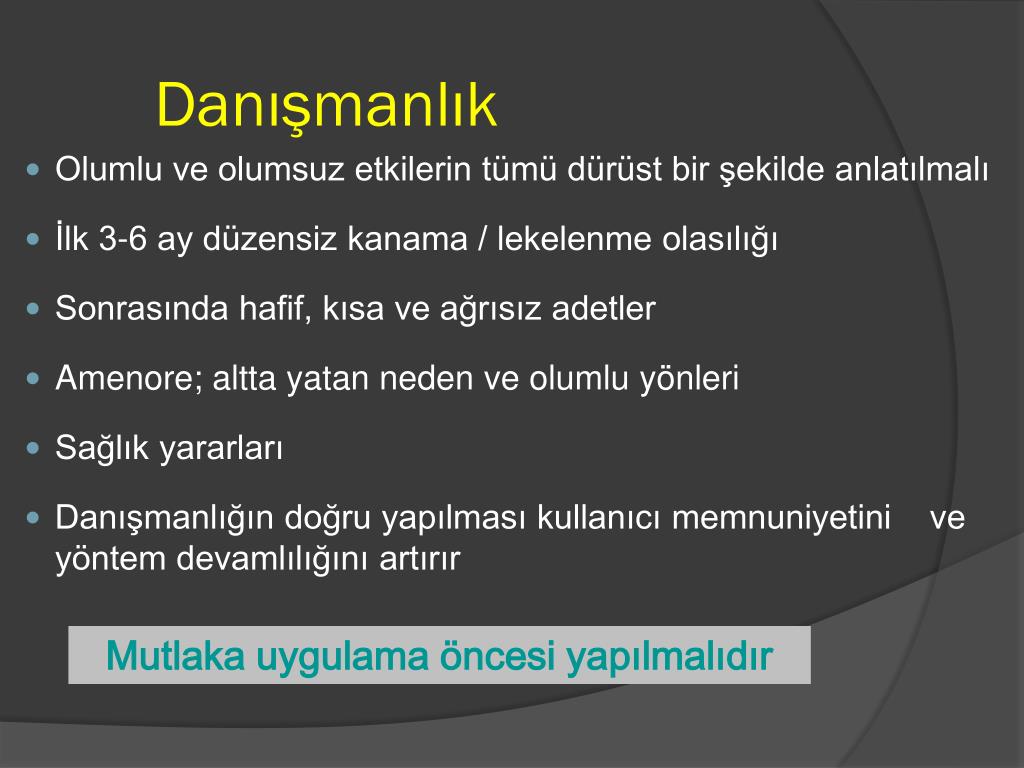 Danışmanlık

Olumlu ve olumsuz etkilerin tümü dürüst bir şekilde anlatılmalı

İlk 3-6 ay düzensiz kanama / lekelenme olasılığı

Sonrasında hafif, kısa ve ağrısız adetler

Amenore; altta yatan neden ve olumlu yönleri

Sağlık yararları

Danışmanlığın doğru yapılması kullanıcı memnuniyetini ve yöntem devamlılığını artırır

Mutlaka uygulama öncesi yapılmalıdır